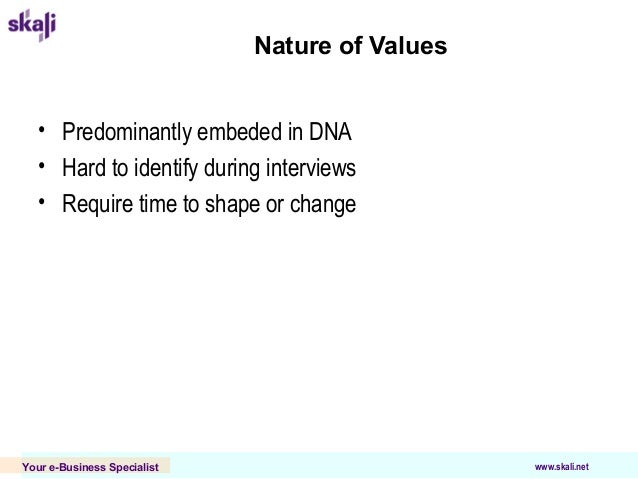 skali

Nature of Values

• Predominantly embeded in DNA
• Hard to identify during interviews
• Require time to shape or change

Your e-Business Specialist

www.skali.net